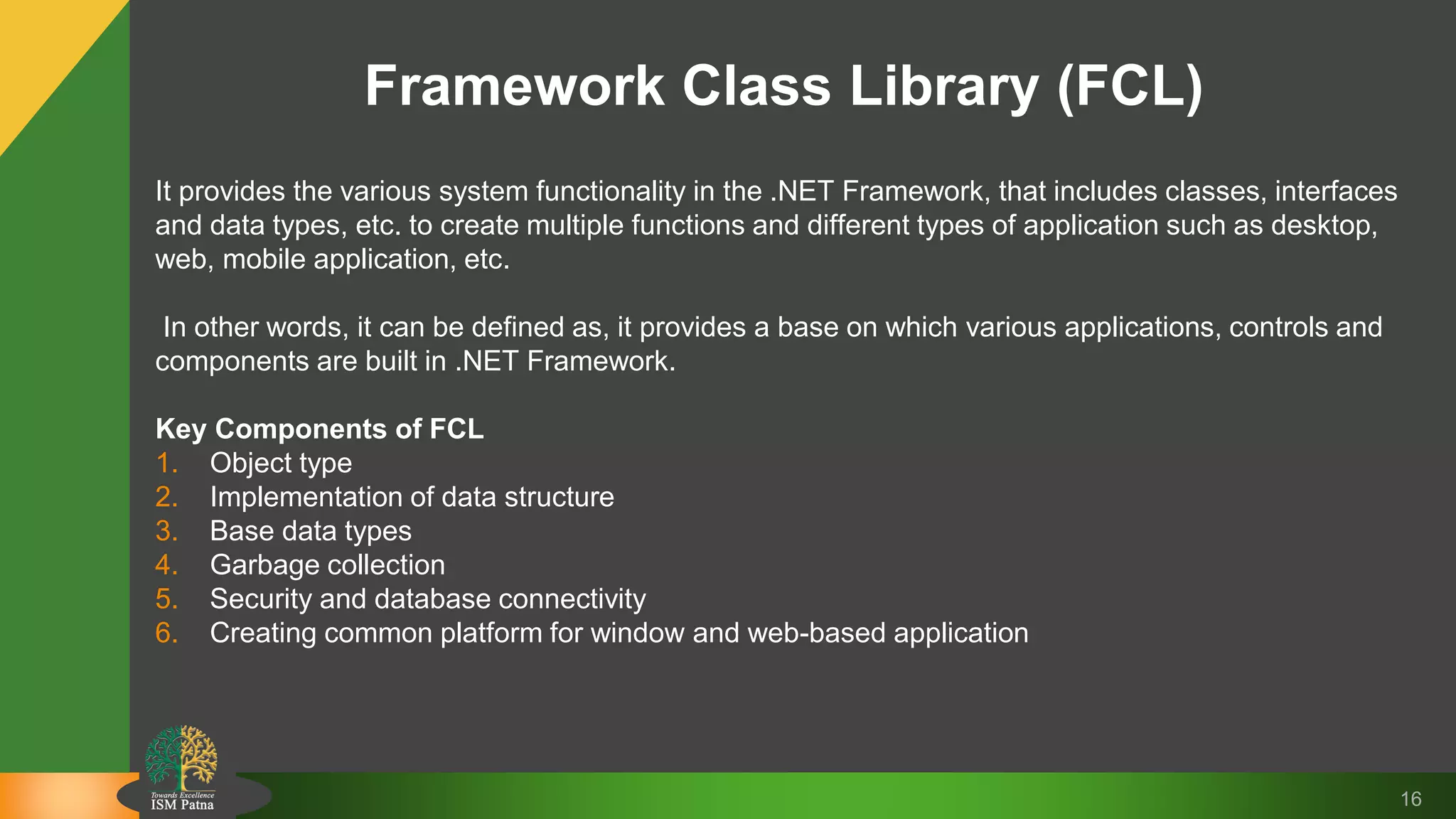 Framework Class Library (FCL)

It provides the various system functionality in the .NET Framework, that includes classes, interfaces and data types, etc. to create multiple functions and different types of application such as desktop, web, mobile application, etc.

In other words, it can be defined as, it provides a base on which various applications, controls and components are built in .NET Framework.

Key Components of FCL
1. Object type
2. Implementation of data structure
3. Base data types
4. Garbage collection
5. Security and database connectivity
6. Creating common platform for window and web-based application

Towards Excellence
ISM Patna

16